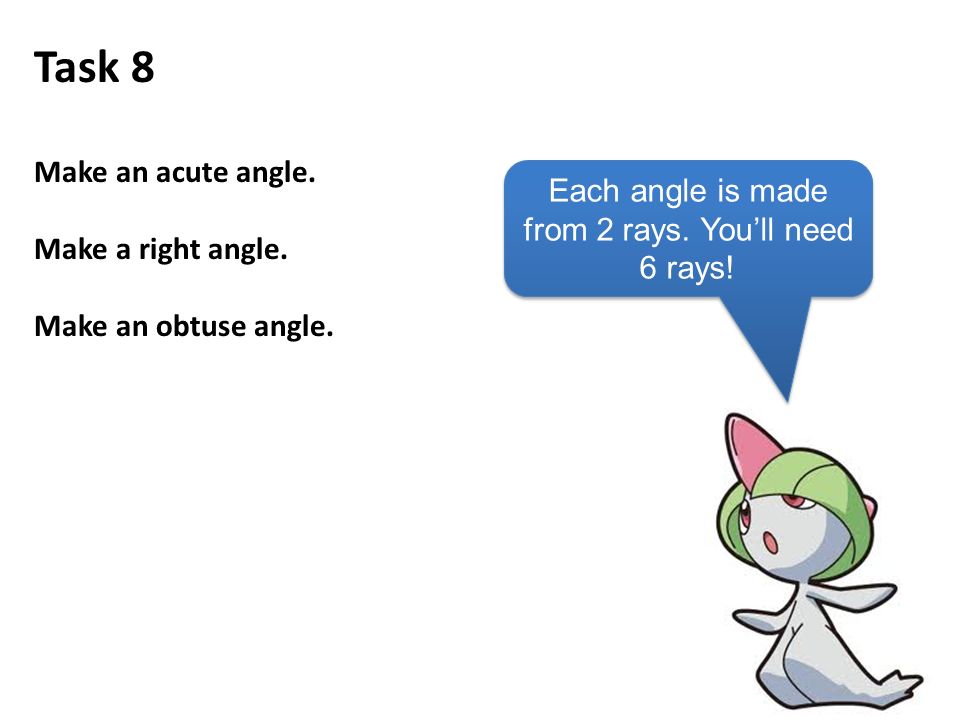 Task 8

Make an acute angle.

Make a right angle.

Make an obtuse angle.

Each angle is made from 2 rays. You'll need 6 rays!